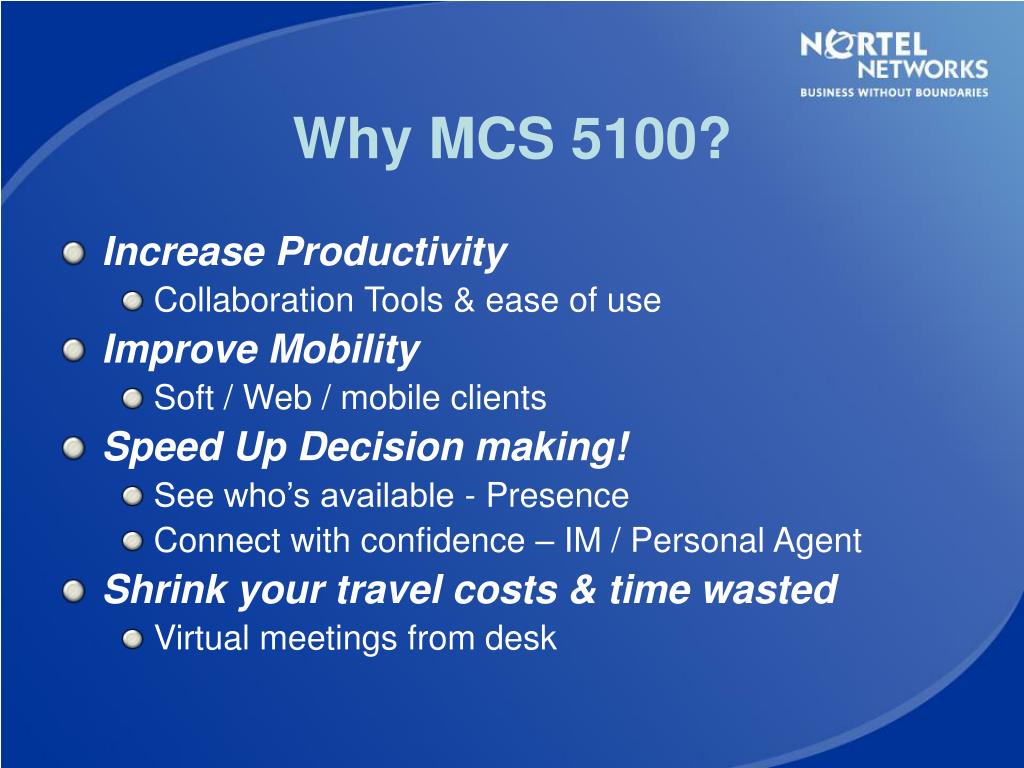 NORTEL NETWORKS
BUSINESS WITHOUT BOUNDARIES

Why MCS 5100?

Increase Productivity

Collaboration Tools & ease of use

Improve Mobility

Soft / Web / mobile clients

Speed Up Decision making!

See who’s available - Presence

Connect with confidence – IM / Personal Agent

Shrink your travel costs & time wasted

Virtual meetings from desk